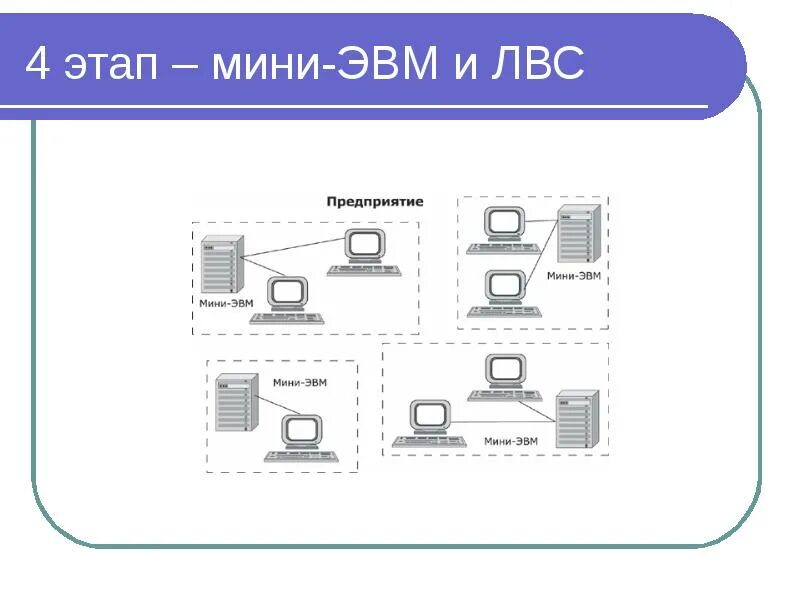 4 этап – мини-ЭВМ и ЛВС

Предприятие

Мини-ЭВМ

Мини-ЭВМ

Мини-ЭВМ

Мини-ЭВМ